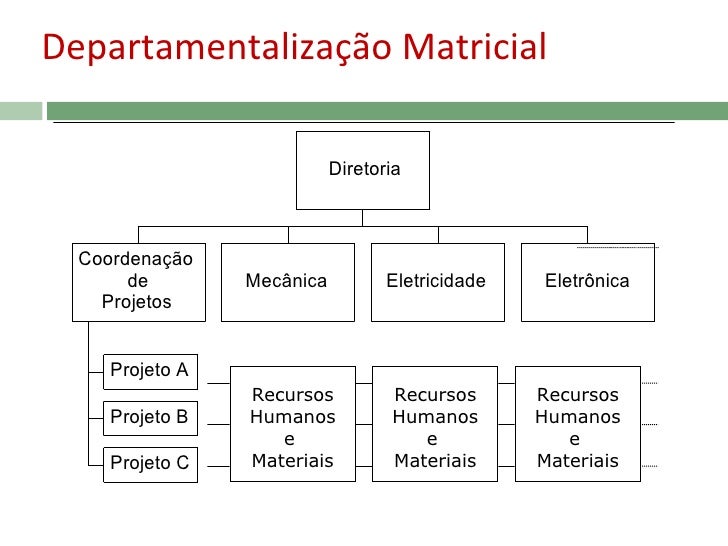 Departamentalização Matricial

Diretoria

Coordenação de Projetos

Mecânica

Eletricidade

Eletrônica

Projeto A

Projeto B

Projeto C

Recursos Humanos e Materiais

Recursos Humanos e Materiais

Recursos Humanos e Materiais